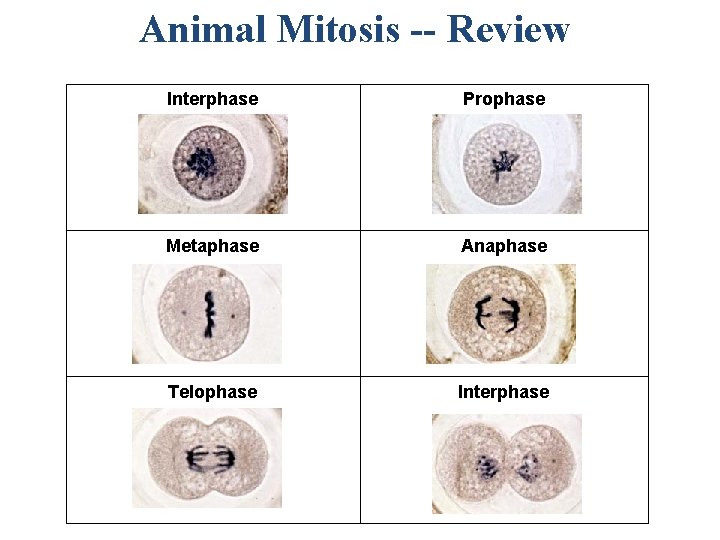 Animal Mitosis -- Review

| Interphase | Prophase |
|---|---|
| Metaphase | Anaphase |
| Telophase | Interphase |